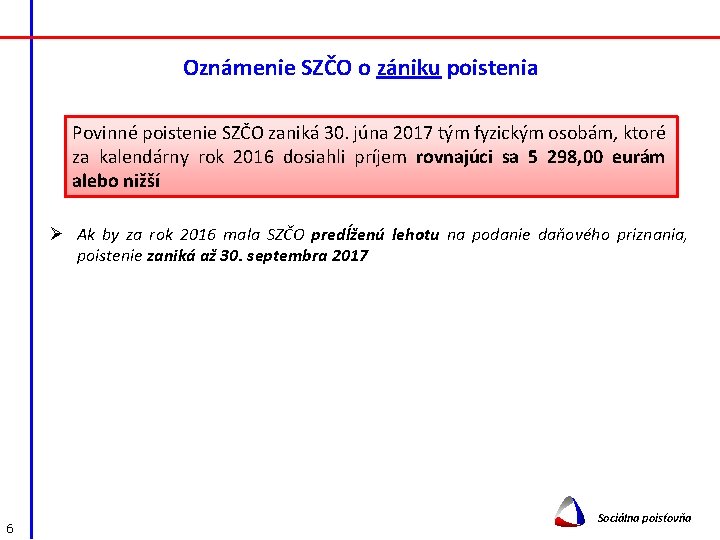 Oznámenie SZČO o zániku poistenia

Povinné poistenie SZČO zaniká 30. júna 2017 tým fyzickým osobám, ktoré za kalendárny rok 2016 dosiahli príjem rovnajúci sa 5 298,00 eurám alebo nižší

➢ Ak by za rok 2016 mala SZČO predĺženú lehotu na podanie daňového priznania, poistenie zaniká až 30. septembra 2017

6

Sociálna poisťovňa